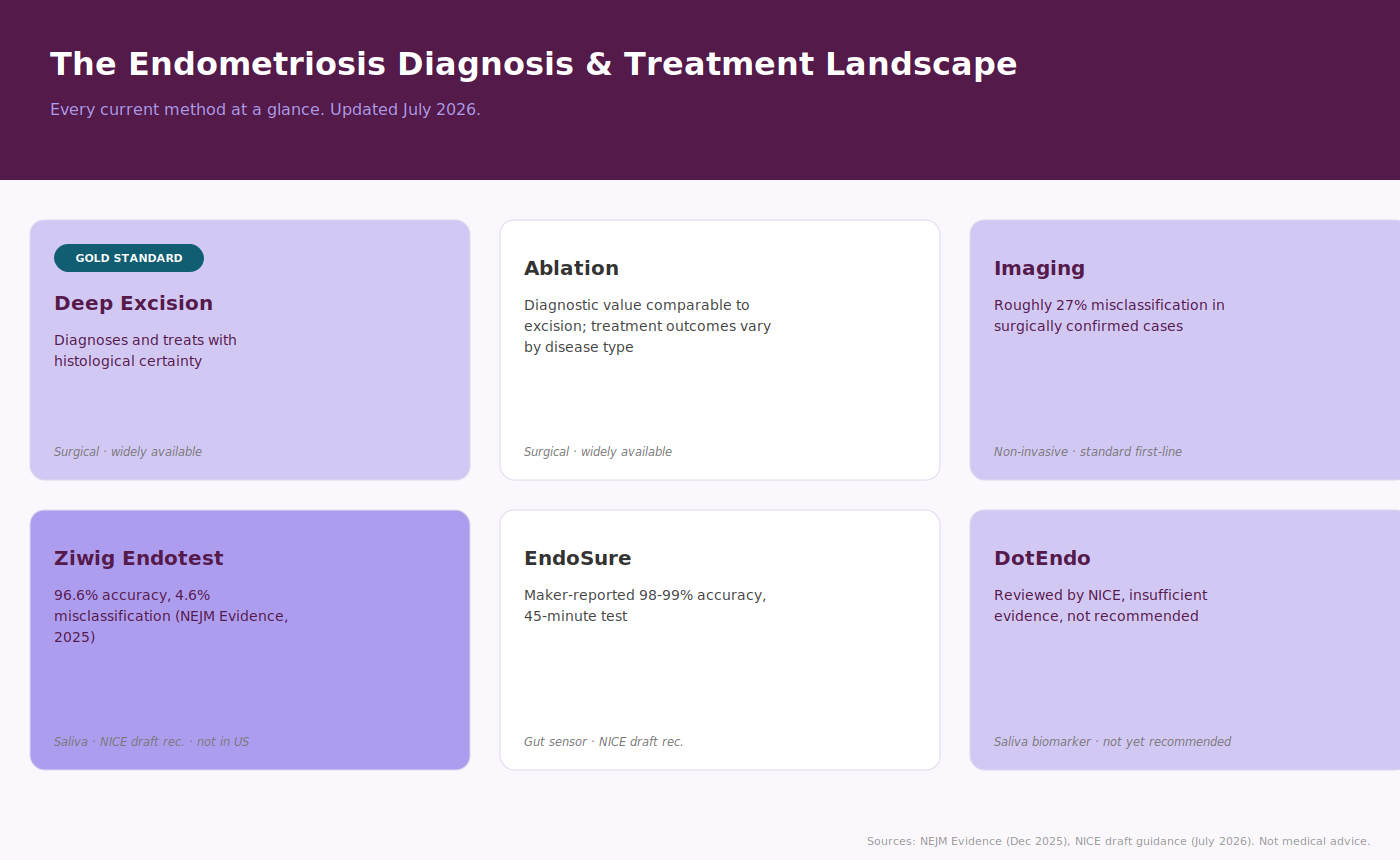 The Endometriosis Diagnosis & Treatment Landscape

Every current method at a glance. Updated July 2026.

GOLD STANDARD

Deep Excision

Diagnoses and treats with histological certainty

Surgical · widely available

Ablation

Diagnostic value comparable to excision; treatment outcomes vary by disease type

Surgical · widely available

Imaging

Roughly 27% misclassification in surgically confirmed cases

Non-invasive · standard first-line

Ziwig Endotest

96.6% accuracy, 4.6% misclassification (NEJM Evidence, 2025)

Saliva · NICE draft rec. · not in US

EndoSure

Maker-reported 98-99% accuracy, 45-minute test

Gut sensor · NICE draft rec.

DotEndo

Reviewed by NICE, insufficient evidence, not recommended

Saliva biomarker · not yet recommended

Sources: NEJM Evidence (Dec 2025), NICE draft guidance (July 2026). Not medical advice.